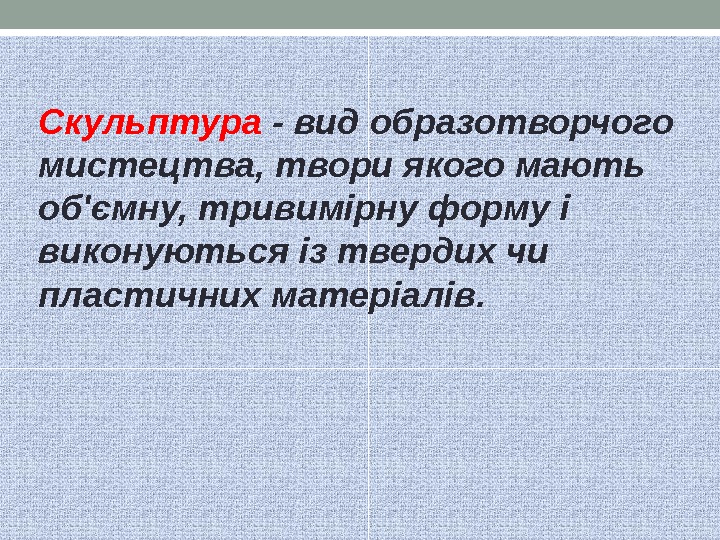 Скульптура - вид образотворчого мистецтва, твори якого мають об'ємну, тривимірну форму і виконуються із твердих чи пластичних матеріалів.